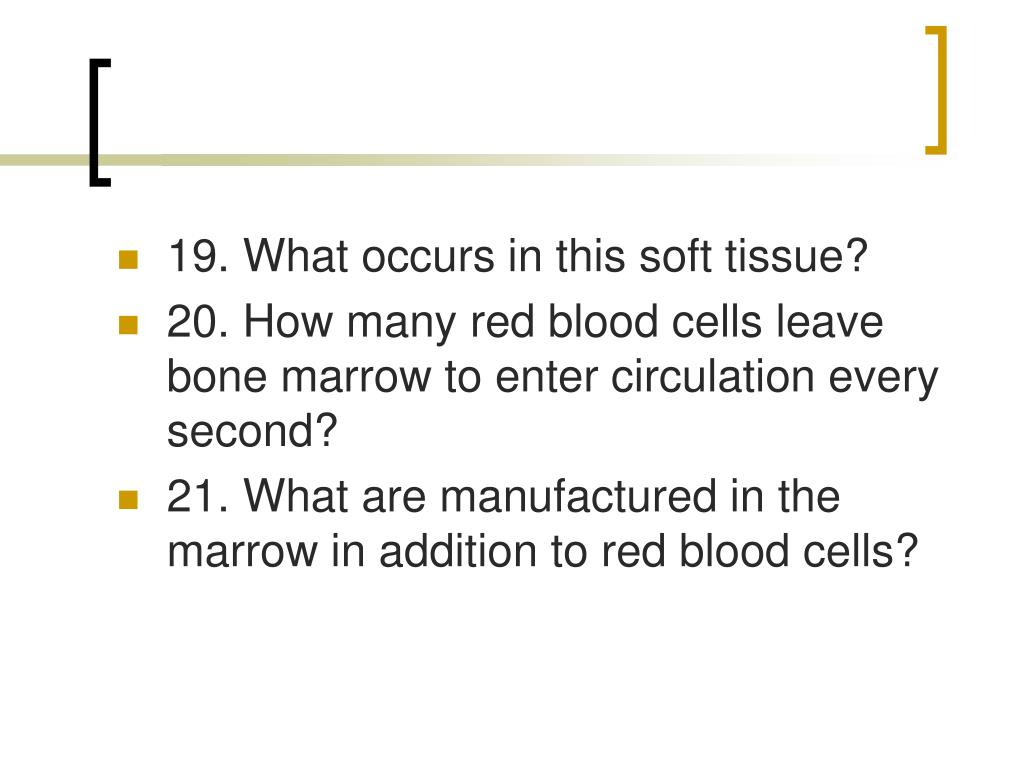 19. What occurs in this soft tissue?

20. How many red blood cells leave bone marrow to enter circulation every second?

21. What are manufactured in the marrow in addition to red blood cells?